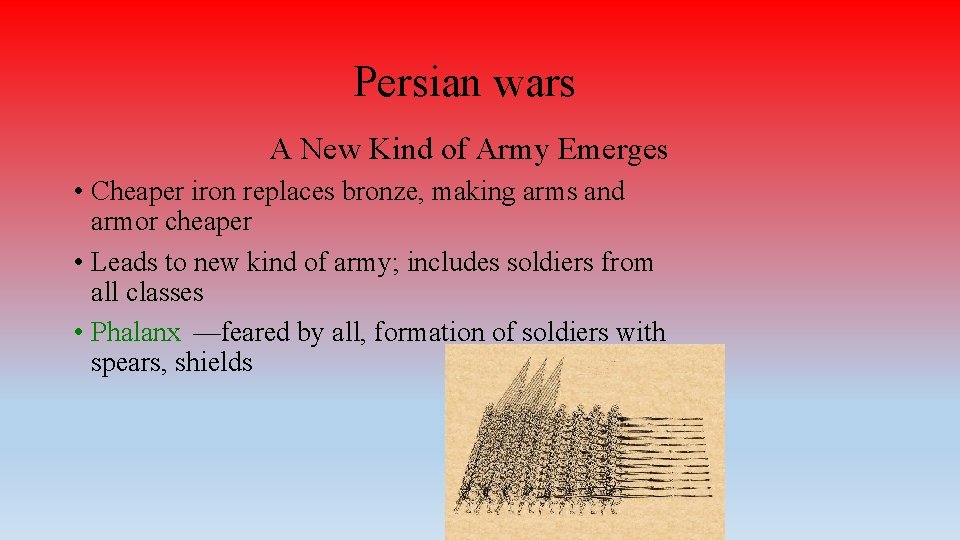 Persian wars

A New Kind of Army Emerges

• Cheaper iron replaces bronze, making arms and armor cheaper

• Leads to new kind of army; includes soldiers from all classes

• Phalanx —feared by all, formation of soldiers with spears, shields